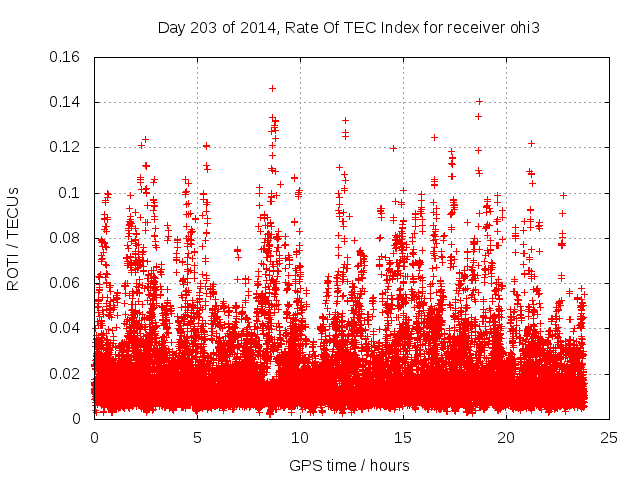 Day 203 of 2014, Rate Of TEC Index for receiver ohi3

ROTI / TECUs

0.16
0.14
0.12
0.1
0.08
0.06
0.04
0.02
0

0
5
10
15
20
25

GPS time / hours